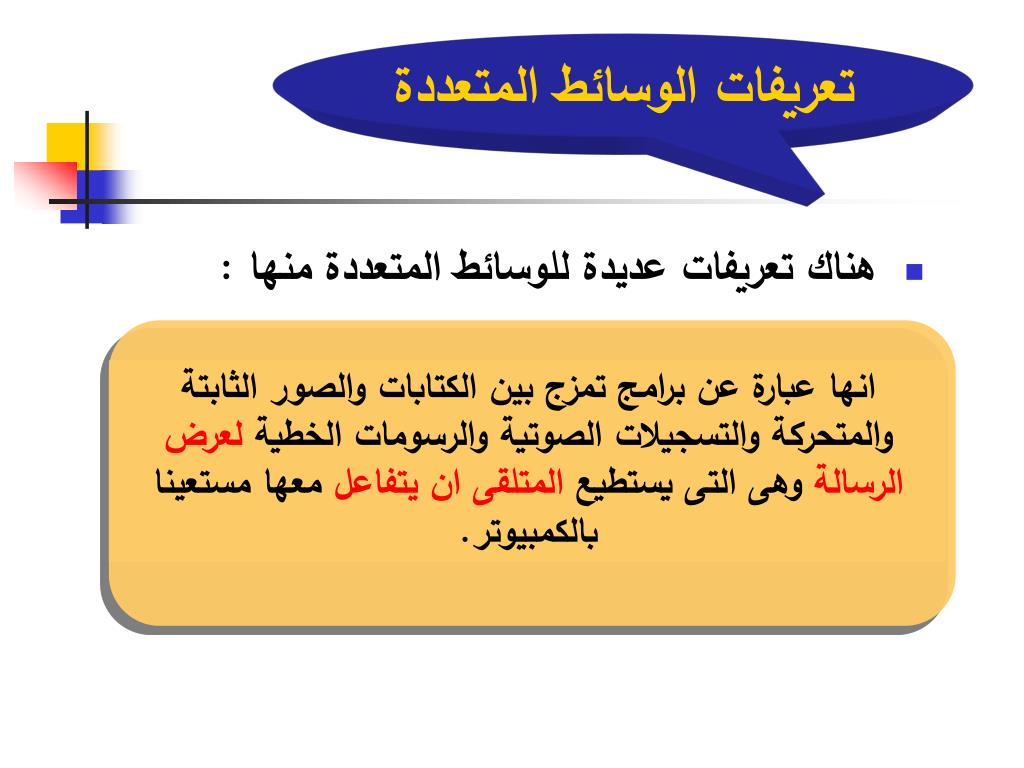 تعريفات الوسائط المتعددة

هناك تعريفات عديدة للوسائط المتعددة منها :

انها عبارة عن برامج تمزج بين الكتابات والصور الثابتة والمتحركة والتسجيلات الصوتية والرسومات الخطية لعرض الرسالة وهى التى يستطيع المتلقى ان يتفاعل معها مستعينا بالكمبيوتر.